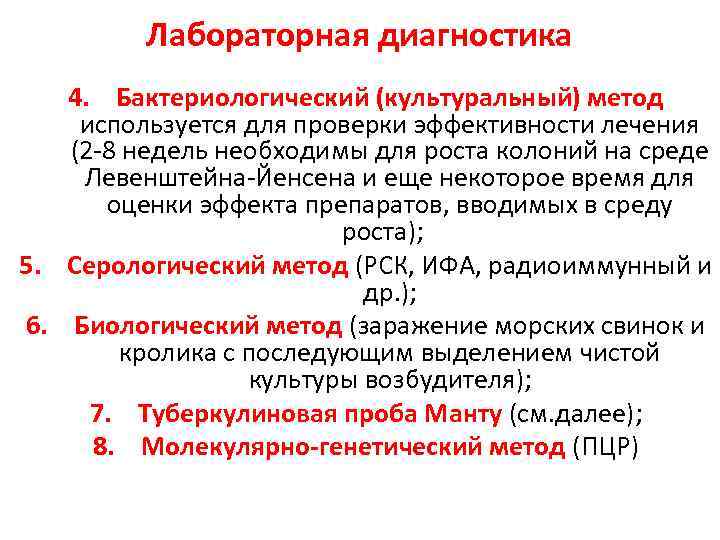 Лабораторная диагностика

4. Бактериологический (культуральный) метод используется для проверки эффективности лечения (2-8 недель необходимы для роста колоний на среде Левенштейна-Йенсена и еще некоторое время для оценки эффекта препаратов, вводимых в среду роста);

5. Серологический метод (РСК, ИФА, радиоиммунный и др.);

6. Биологический метод (заражение морских свинок и кролика с последующим выделением чистой культуры возбудителя);

7. Туберкулиновая проба Манту (см.далее);

8. Молекулярно-генетический метод (ПЦР)